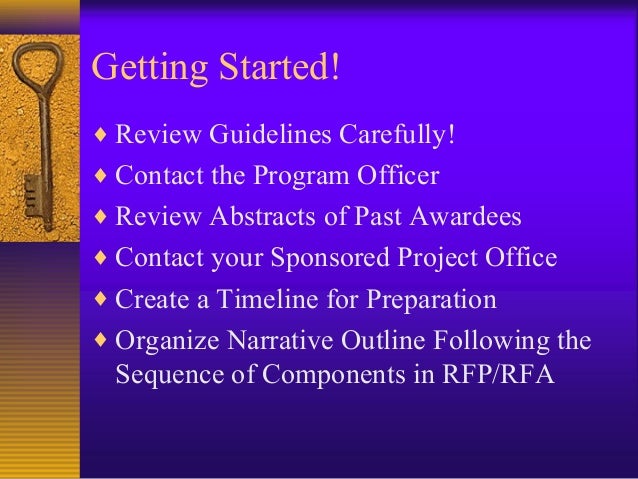 Getting Started!

♦ Review Guidelines Carefully!
♦ Contact the Program Officer
♦ Review Abstracts of Past Awardees
♦ Contact your Sponsored Project Office
♦ Create a Timeline for Preparation
♦ Organize Narrative Outline Following the Sequence of Components in RFP/RFA